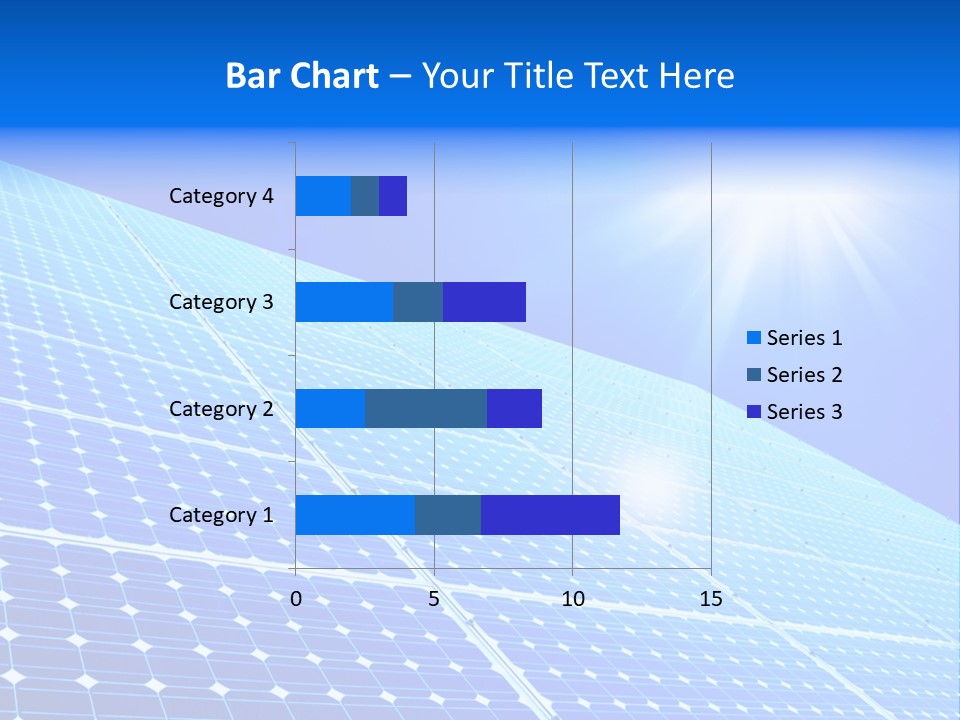 Bar Chart – Your Title Text Here

Category 4
Category 3
Category 2
Category 1

0
5
10
15

Series 1
Series 2
Series 3